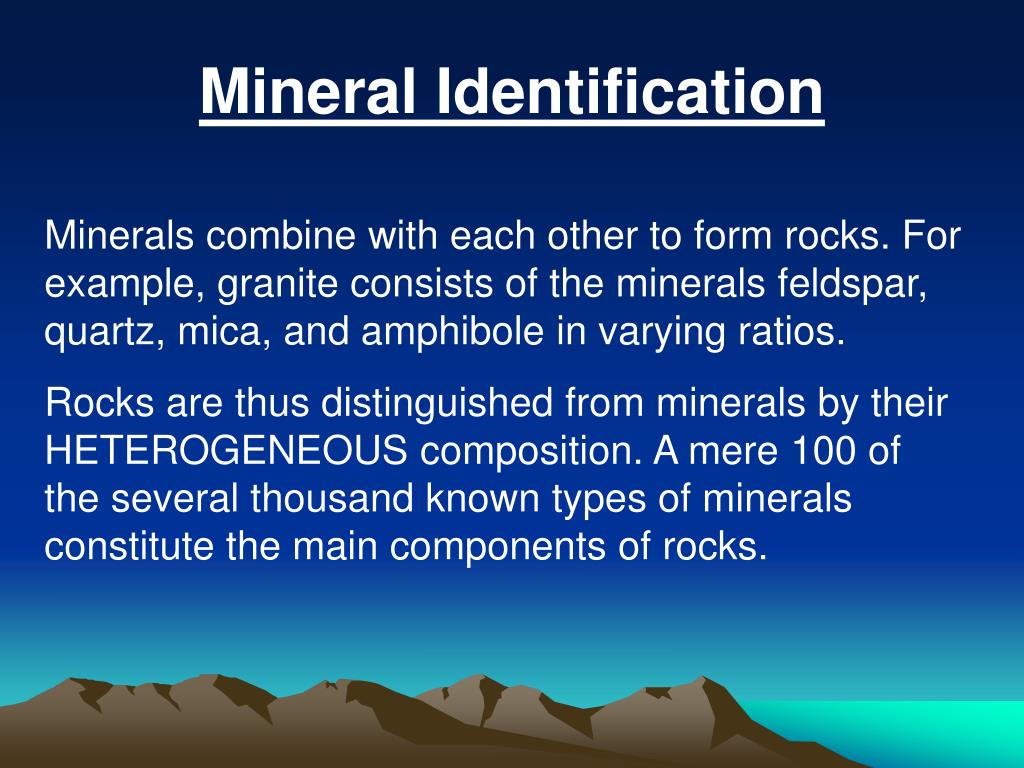 Mineral Identification

Minerals combine with each other to form rocks. For example, granite consists of the minerals feldspar, quartz, mica, and amphibole in varying ratios.

Rocks are thus distinguished from minerals by their HETEROGENEOUS composition. A mere 100 of the several thousand known types of minerals constitute the main components of rocks.